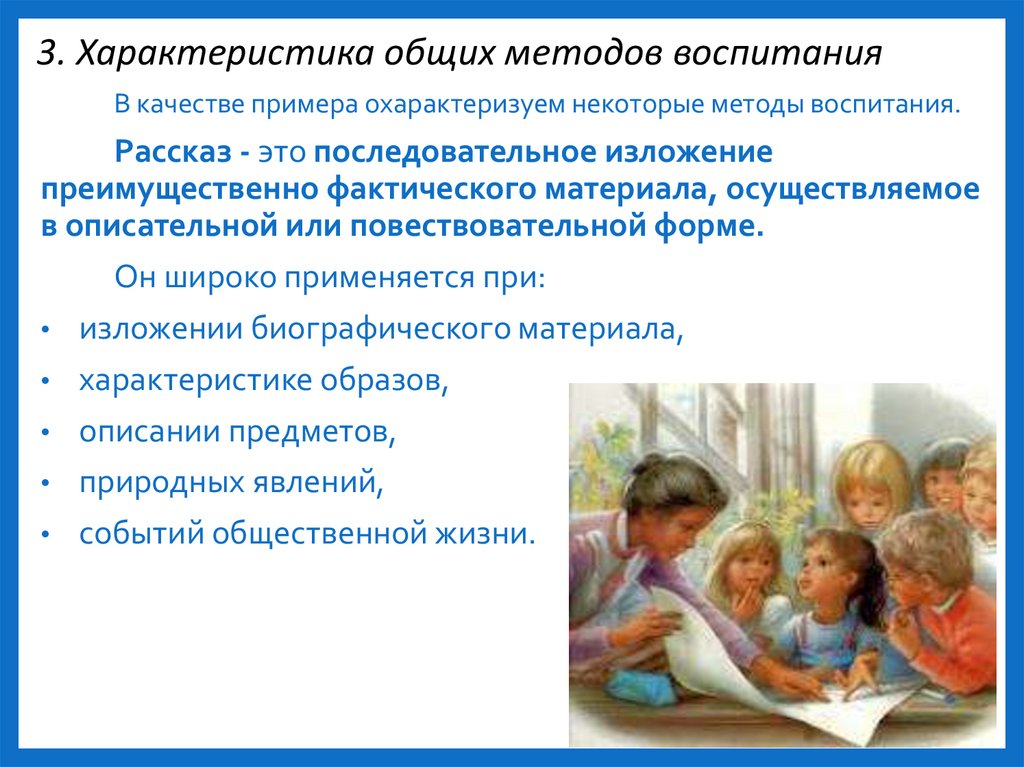 3. Характеристика общих методов воспитания

В качестве примера охарактеризуем некоторые методы воспитания.

Рассказ - это последовательное изложение преимущественно фактического материала, осуществляемое в описательной или повествовательной форме.

Он широко применяется при:

• изложении биографического материала,
• характеристике образов,
• описании предметов,
• природных явлений,
• событий общественной жизни.